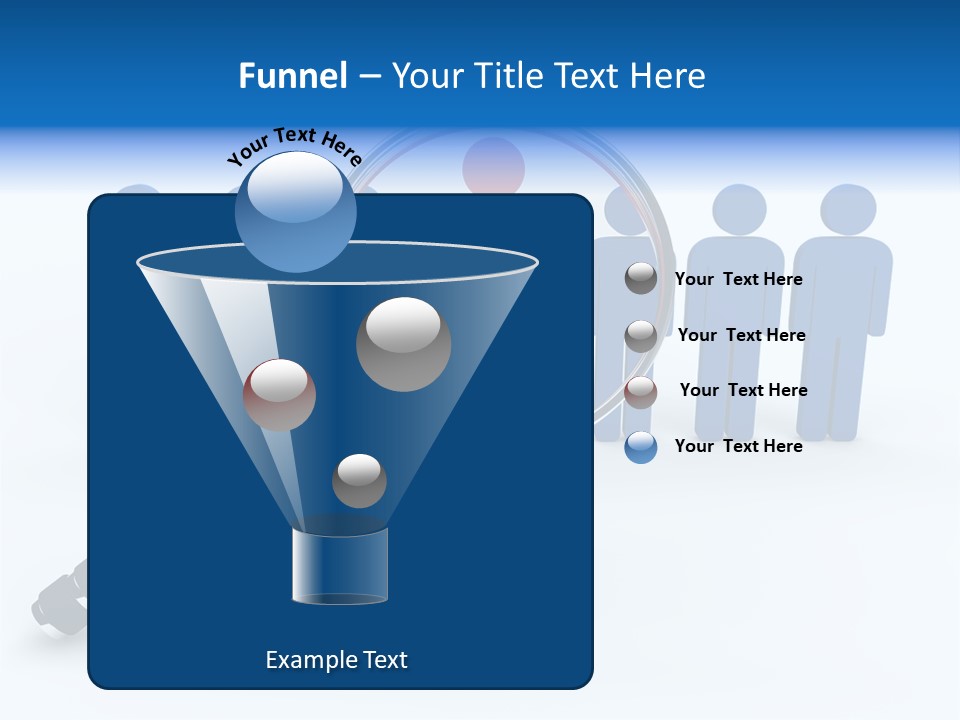 Funnel – Your Title Text Here

Your Text Here

Your Text Here

Your Text Here

Your Text Here

Your Text Here

Example Text